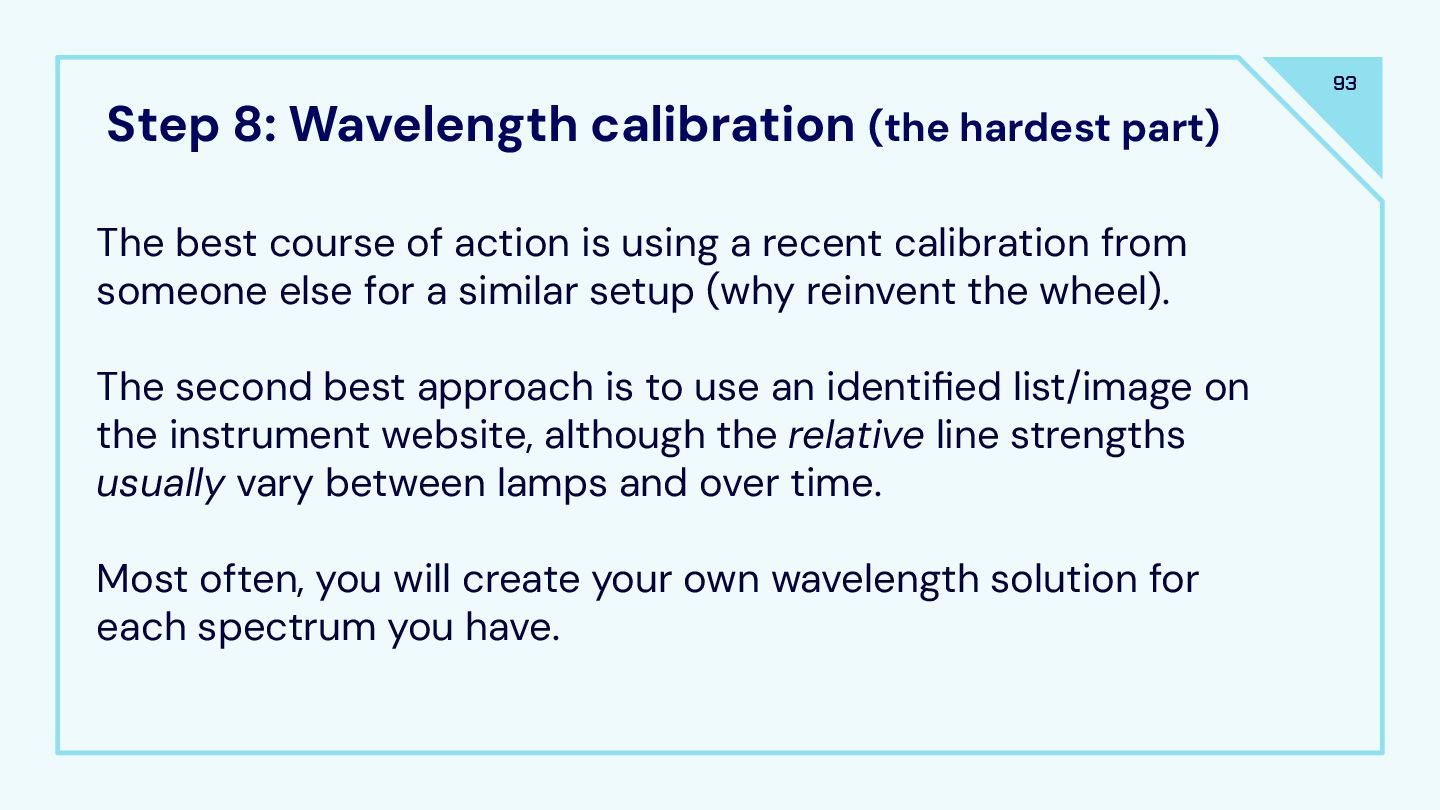 93

Step 8: Wavelength calibration (the hardest part)

The best course of action is using a recent calibration from someone else for a similar setup (why reinvent the wheel).

The second best approach is to use an identified list/image on the instrument website, although the relative line strengths usually vary between lamps and over time.

Most often, you will create your own wavelength solution for each spectrum you have.